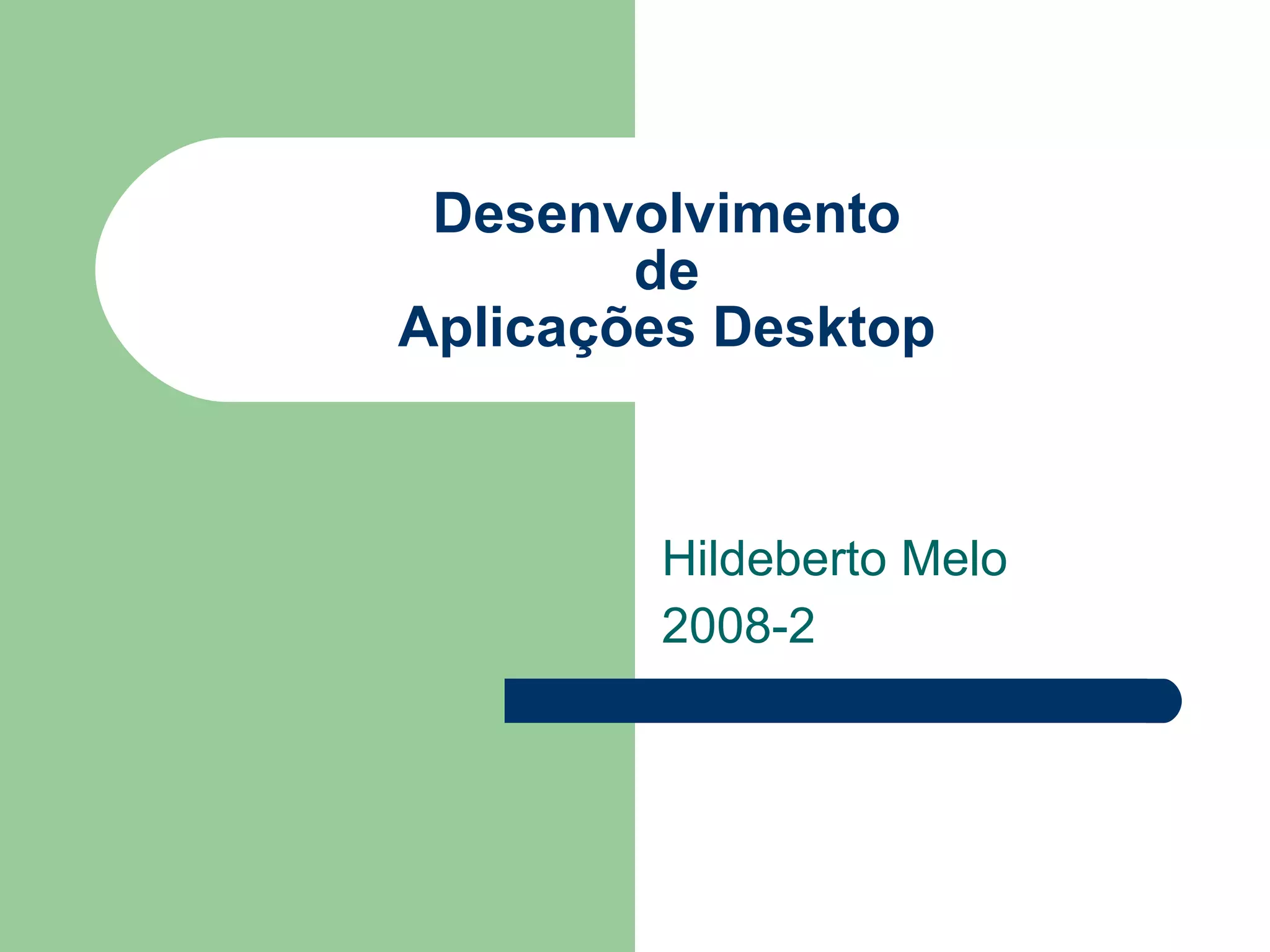 Desenvolvimento
de
Aplicações Desktop

Hildeberto Melo
2008-2